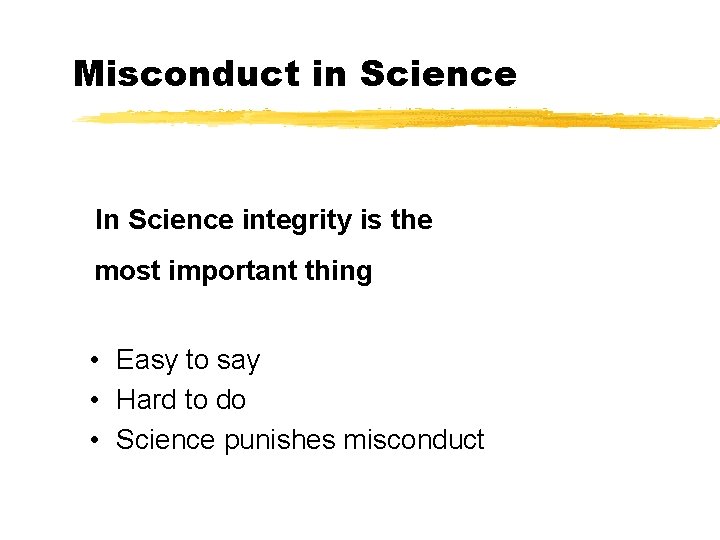 Misconduct in Science

In Science integrity is the most important thing

• Easy to say
• Hard to do
• Science punishes misconduct